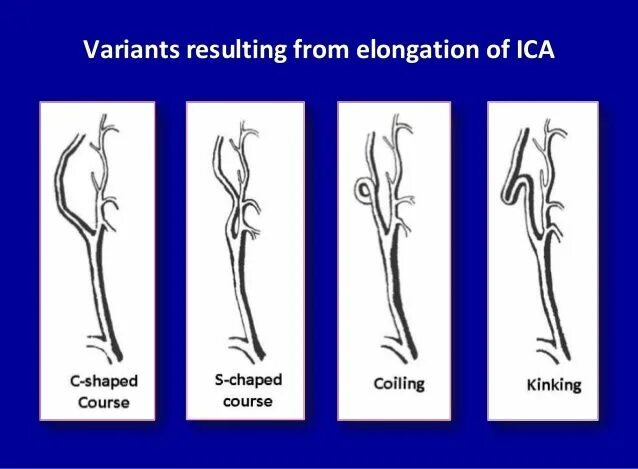 Variants resulting from elongation of ICA

C-shaped Course

S-chaped course

Coiling

Kinking